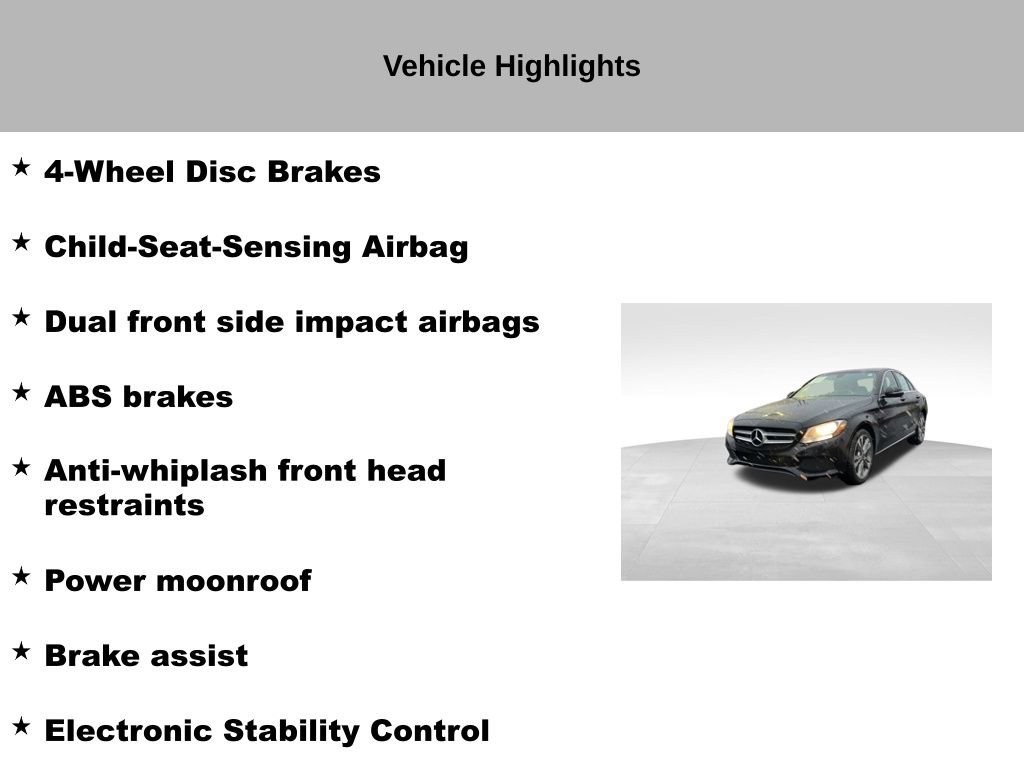 Vehicle Highlights

★ 4-Wheel Disc Brakes

★ Child-Seat-Sensing Airbag

★ Dual front side impact airbags

★ ABS brakes

★ Anti-whiplash front head restraints

★ Power moonroof

★ Brake assist

★ Electronic Stability Control